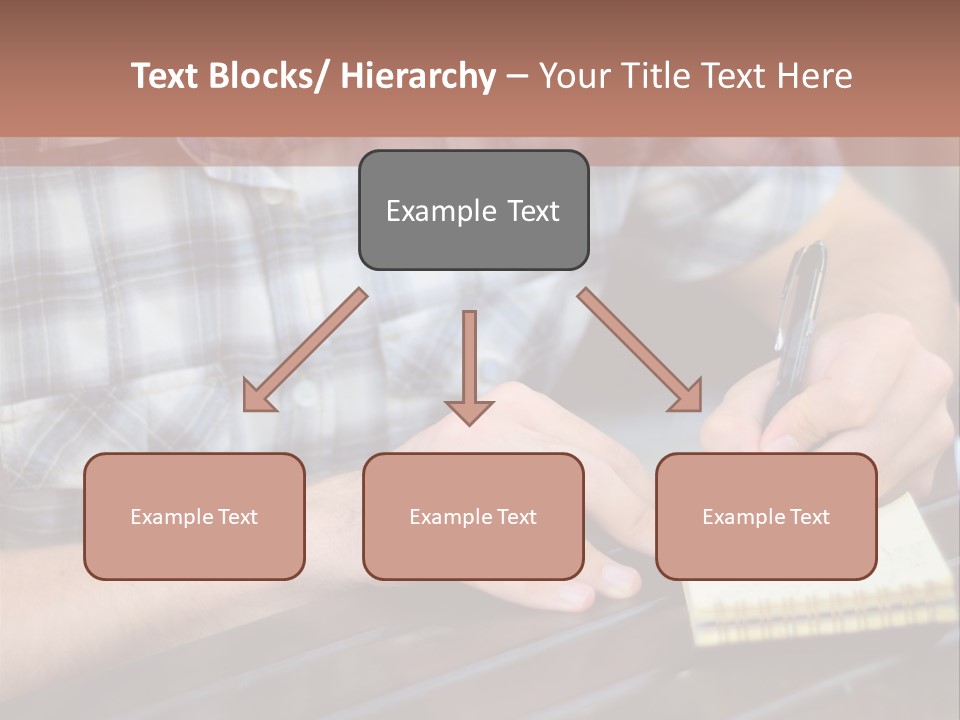 Text Blocks/ Hierarchy – Your Title Text Here

Example Text

Example Text

Example Text

Example Text